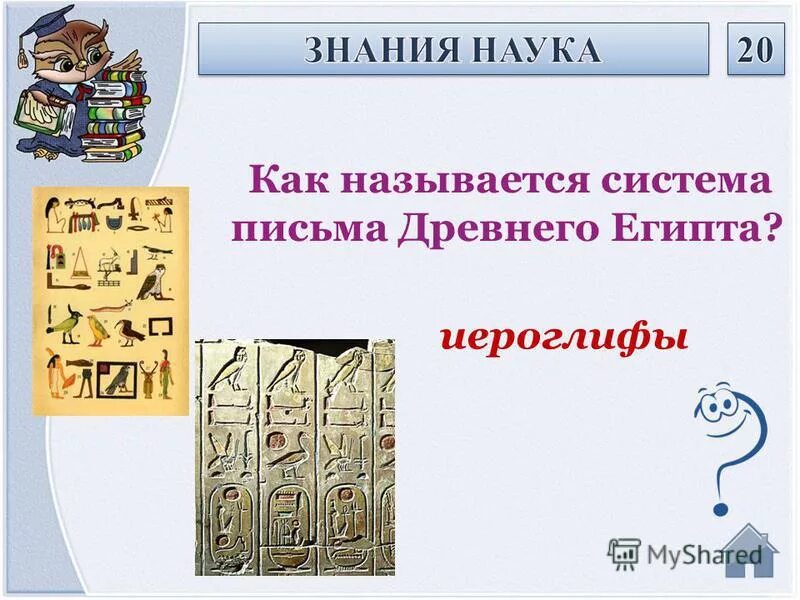 ЗНАНИЯ НАУКА

20

Как называется система письма Древнего Египта?

иероглифы

MyShared